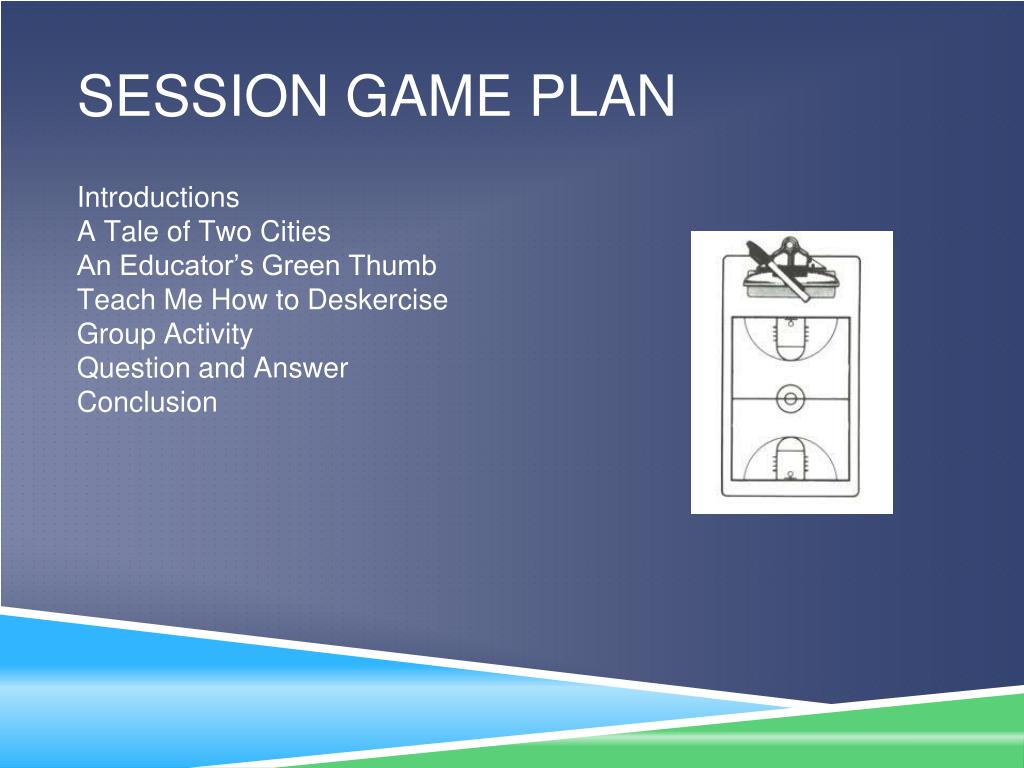 SESSION GAME PLAN

Introductions
A Tale of Two Cities
An Educator’s Green Thumb
Teach Me How to Deskercise
Group Activity
Question and Answer
Conclusion